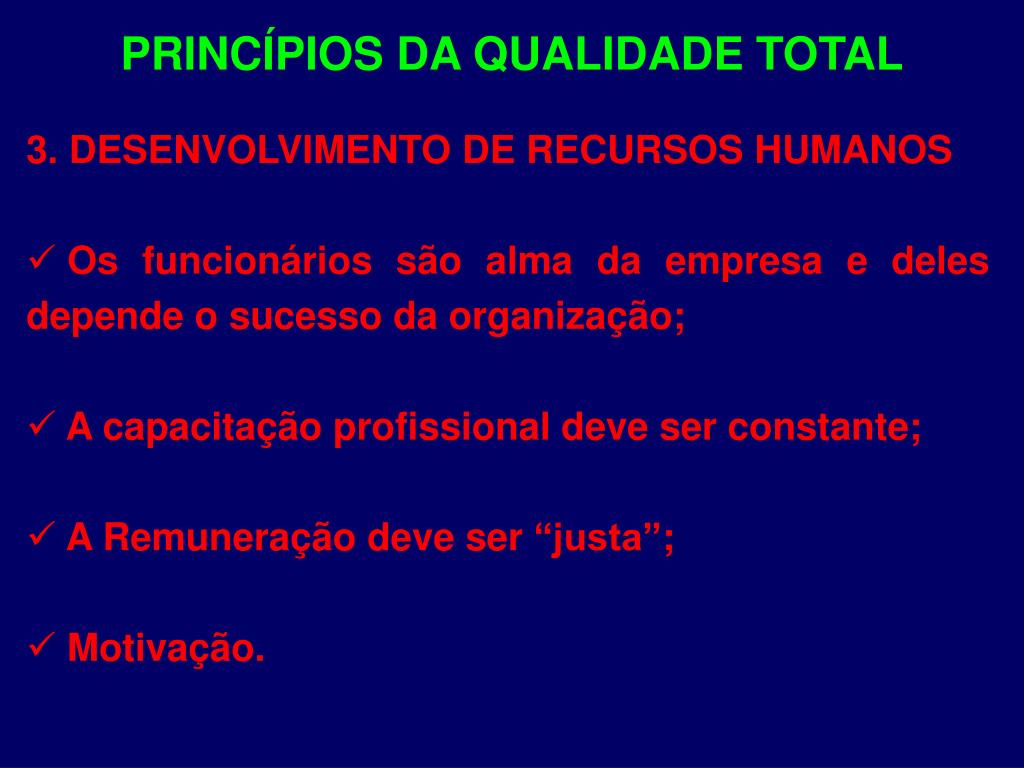 PRINCÍPIOS DA QUALIDADE TOTAL

3. DESENVOLVIMENTO DE RECURSOS HUMANOS

✓ Os funcionários são alma da empresa e deles depende o sucesso da organização;

✓ A capacitação profissional deve ser constante;

✓ A Remuneração deve ser “justa”;

✓ Motivação.